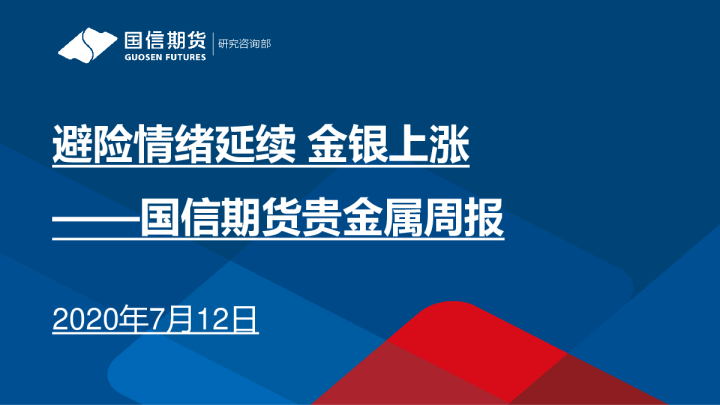 国信期货
GUOSEN FUTURES
研究咨询部

避险情绪延续 金银上涨

——国信期货贵金属周报

2020年7月12日